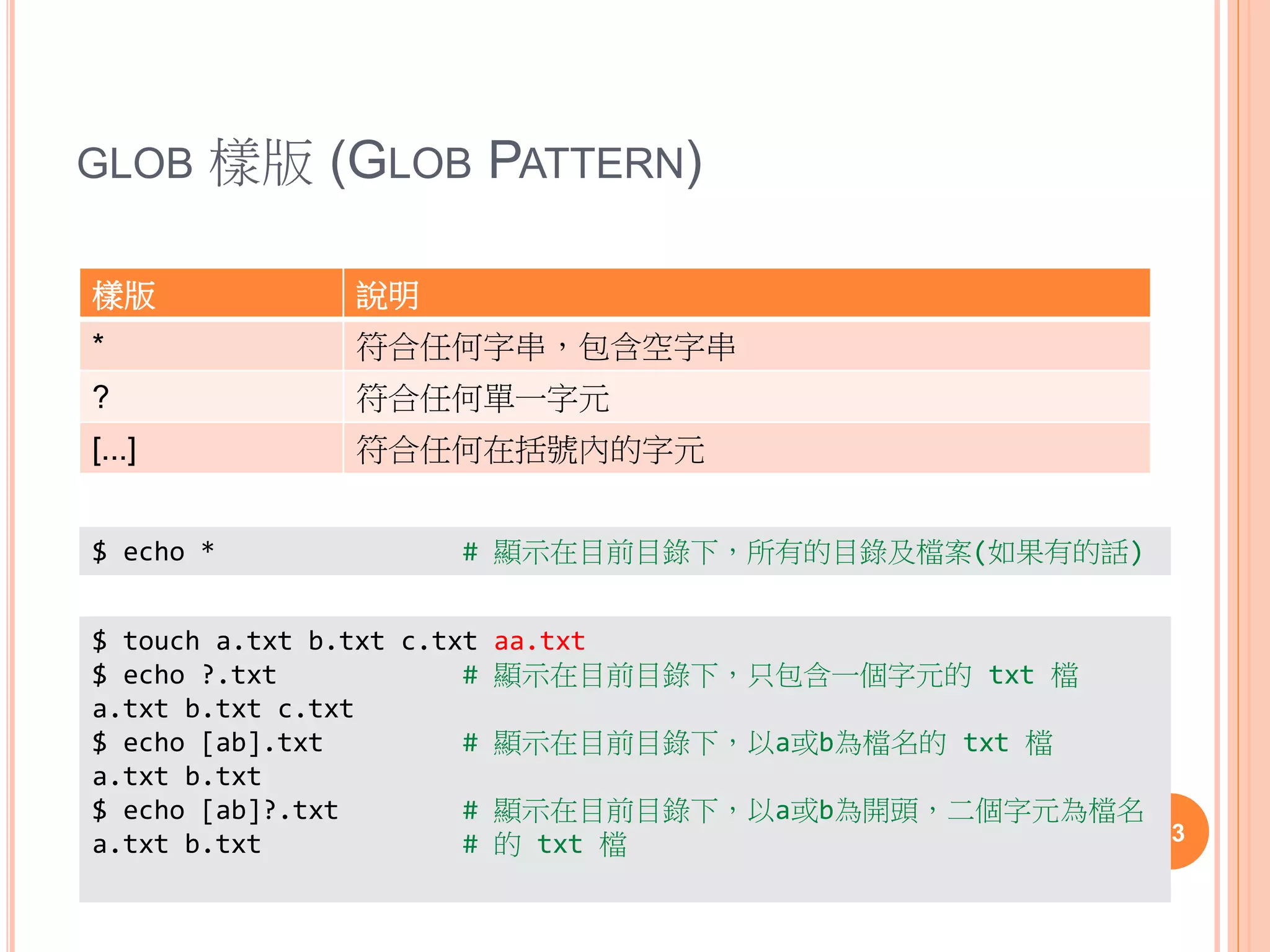 GLOB 樣版 (GLOB PATTERN)

| 樣版 | 說明 |
|---|---|
| * | 符合任何字串，包含空字串 |
| ? | 符合任何單一字元 |
| [...] | 符合任何在括號內的字元 |

$ echo *                    # 顯示在目前目錄下，所有的目錄及檔案(如果有的話)

$ touch a.txt b.txt c.txt aa.txt
$ echo ?.txt                # 顯示在目前目錄下，只包含一個字元的 txt 檔
a.txt b.txt c.txt
$ echo [ab].txt             # 顯示在目前目錄下，以a或b為檔名的 txt 檔
a.txt b.txt
$ echo [ab]?.txt            # 顯示在目前目錄下，以a或b為開頭，二個字元為檔名
a.txt b.txt                 # 的 txt 檔

3